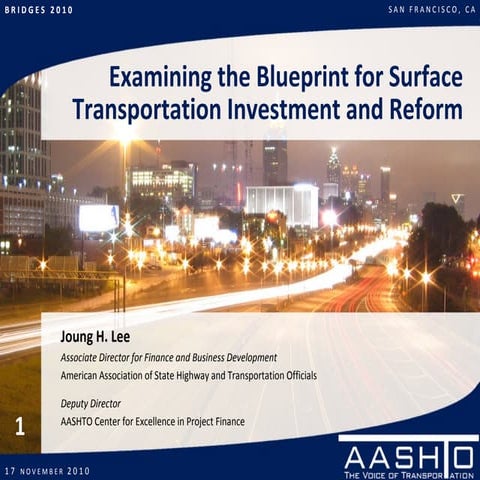 BRIDGES 2010

SAN FRANCISCO, CA

Examining the Blueprint for Surface Transportation Investment and Reform

Joung H. Lee

Associate Director for Finance and Business Development

American Association of State Highway and Transportation Officials

Deputy Director

AASHTO Center for Excellence in Project Finance

1

17 NOVEMBER 2010

AASHTO

THE VOICE OF TRANSPORTATION